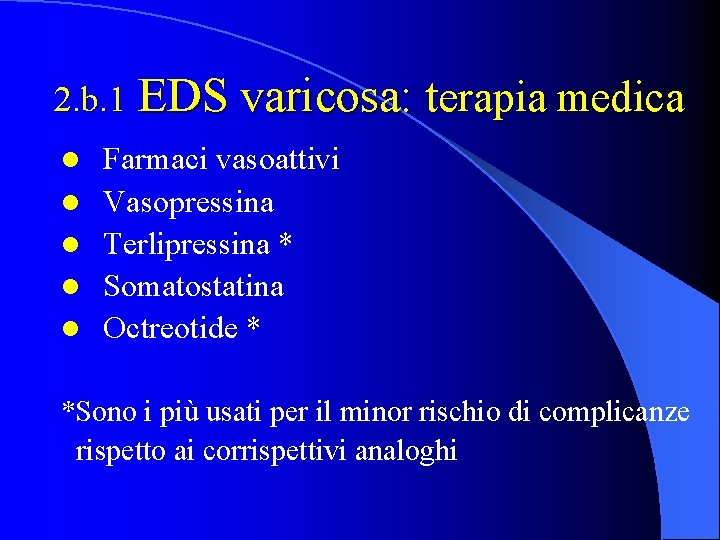 2.b.1 EDS varicosa: terapia medica

- Farmaci vasoattivi
- Vasopressina
- Terlipressina *
- Somatostatina
- Octreotide *

*Sono i più usati per il minor rischio di complicanze rispetto ai corrispettivi analoghi